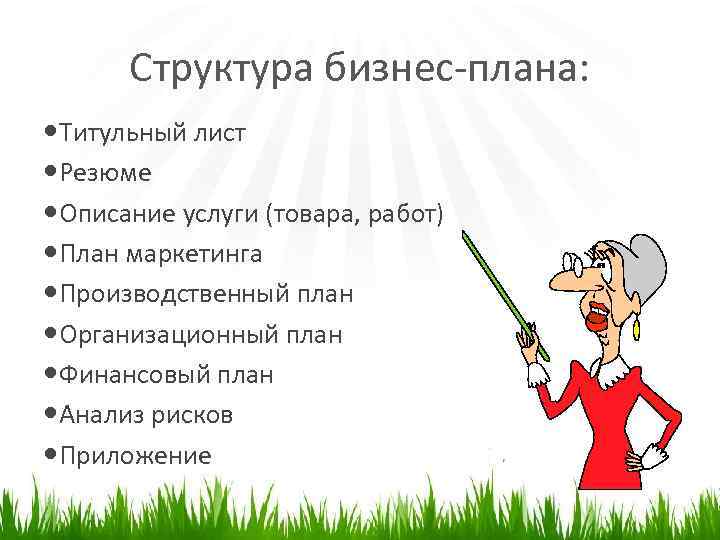 Структура бизнес-плана:

• Титульный лист
• Резюме
• Описание услуги (товара, работ)
• План маркетинга
• Производственный план
• Организационный план
• Финансовый план
• Анализ рисков
• Приложение